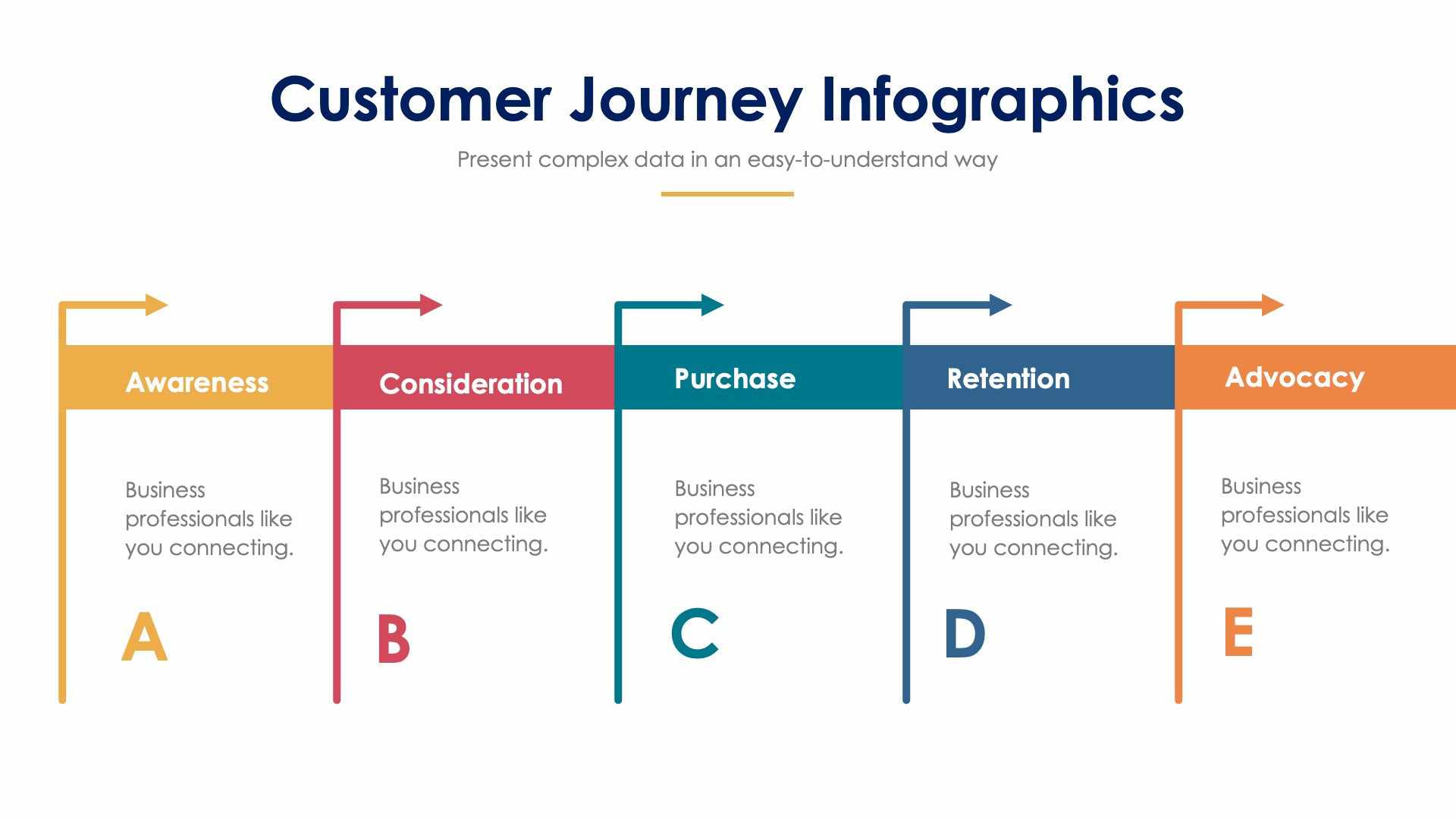 Customer Journey Infographics

Present complex data in an easy-to-understand way

Awareness

Business professionals like you connecting.

A

Consideration

Business professionals like you connecting.

B

Purchase

Business professionals like you connecting.

C

Retention

Business professionals like you connecting.

D

Advocacy

Business professionals like you connecting.

E